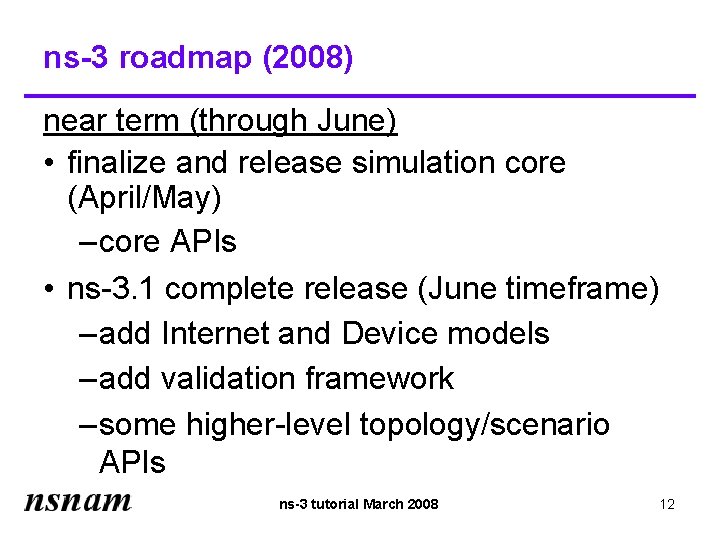 ns-3 roadmap (2008)

near term (through June)

• finalize and release simulation core (April/May)
–core APIs

• ns-3.1 complete release (June timeframe)
–add Internet and Device models
–add validation framework
–some higher-level topology/scenario APIs

nsnam

ns-3 tutorial March 2008

12